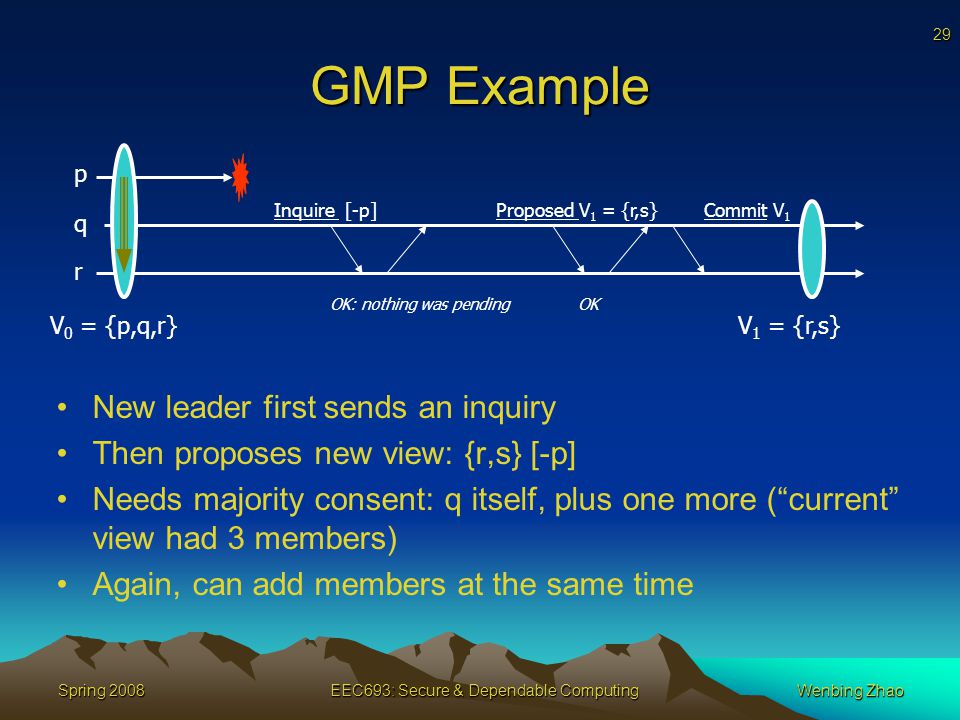 29

GMP Example

p

q

r

Inquire [-p]

Proposed $V_1 = \{r,s\}$

Commit $V_1$

OK: nothing was pending

OK

$V_0 = \{p,q,r\}$

$V_1 = \{r,s\}$

• New leader first sends an inquiry
• Then proposes new view: {r,s} [-p]
• Needs majority consent: q itself, plus one more (“current” view had 3 members)
• Again, can add members at the same time

Spring 2008

EEC693: Secure & Dependable Computing

Wenbing Zhao